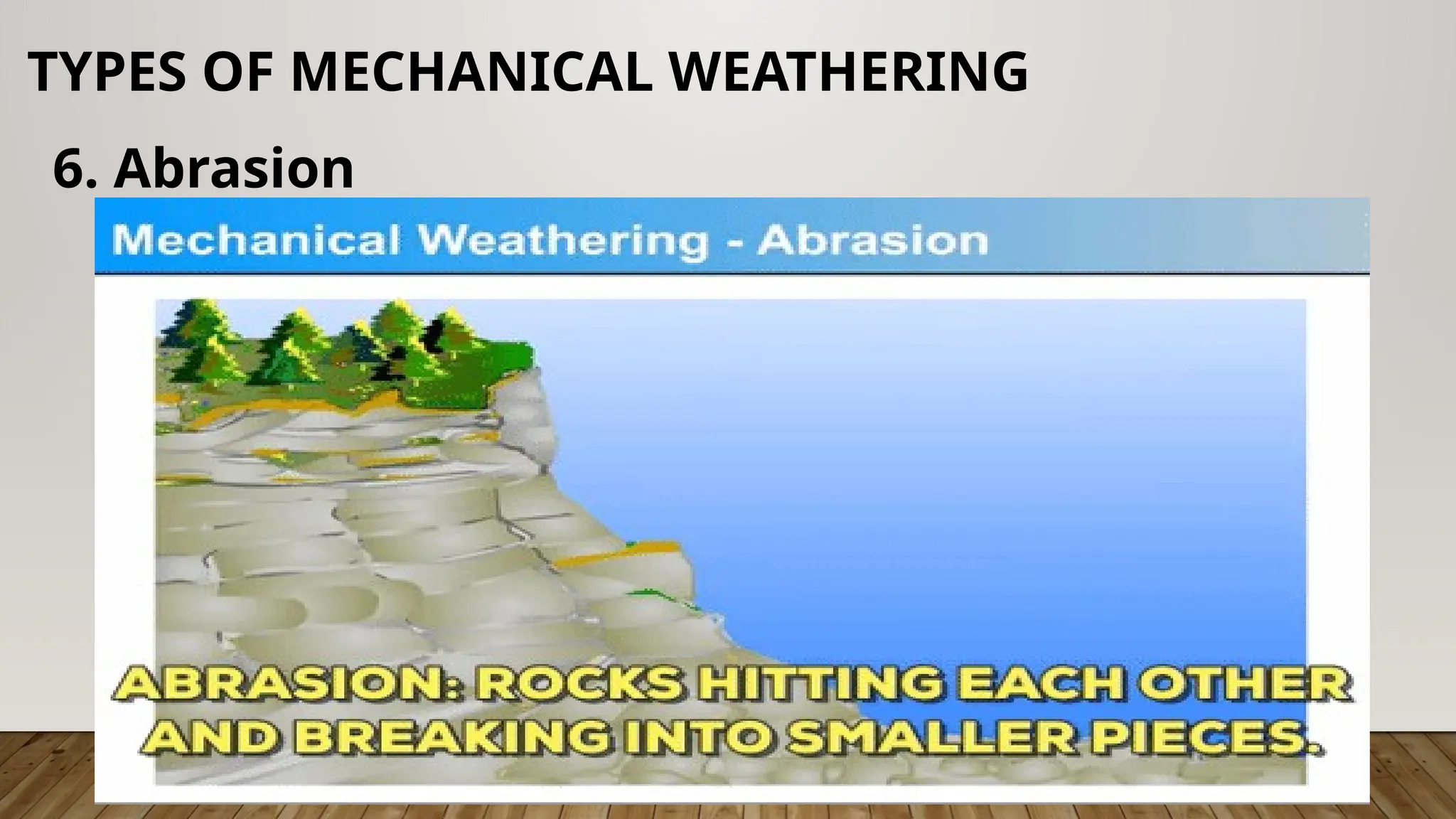 TYPES OF MECHANICAL WEATHERING

6. Abrasion

Mechanical Weathering - Abrasion

ABRASION: ROCKS HITTING EACH OTHER AND BREAKING INTO SMALLER PIECES.